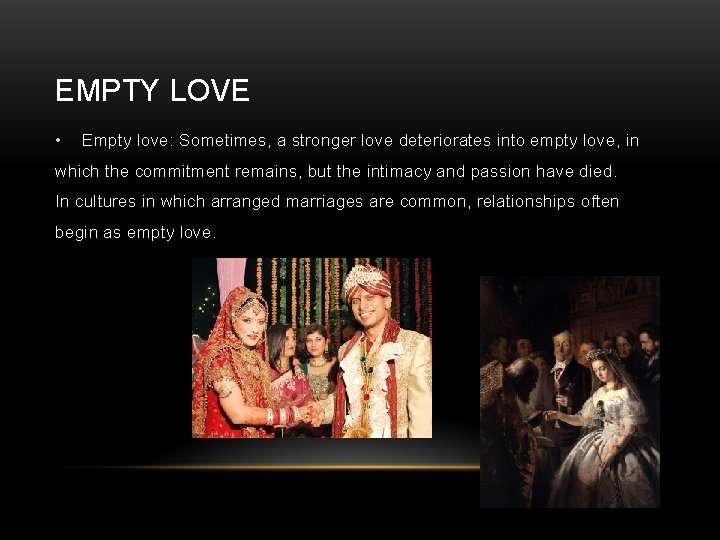 EMPTY LOVE

• Empty love: Sometimes, a stronger love deteriorates into empty love, in which the commitment remains, but the intimacy and passion have died. In cultures in which arranged marriages are common, relationships often begin as empty love.